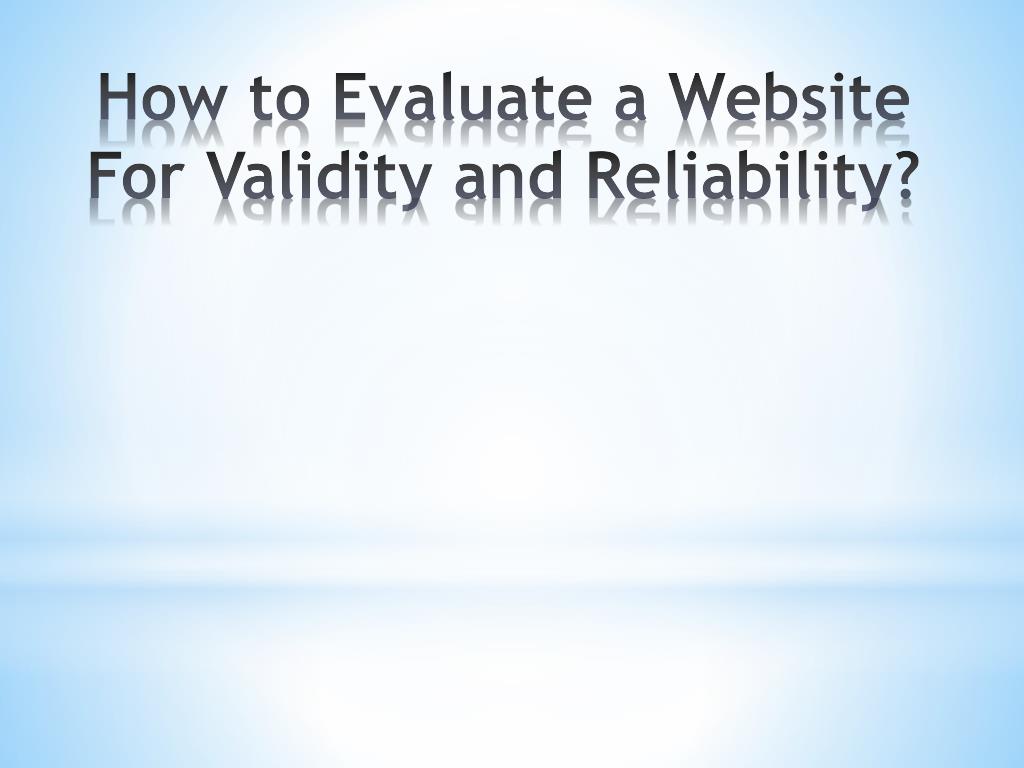 How to Evaluate a Website For Validity and Reliability?